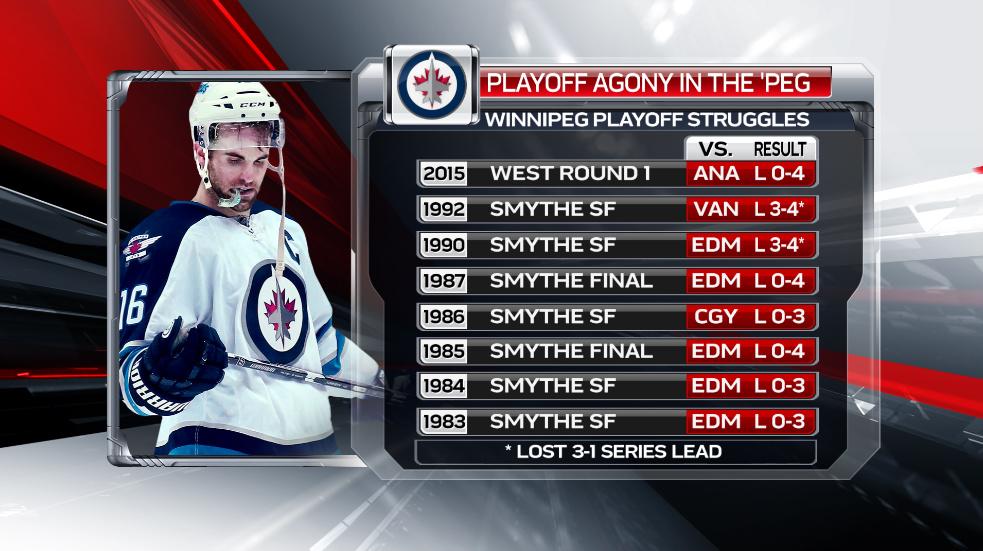 PLAYOFF AGONY IN THE 'PEG
WINNIPEG PLAYOFF STRUGGLES

| | | VS. | RESULT |
|---|---|---|---|
| 2015 | WEST ROUND 1 | ANA | L 0-4 |
| 1992 | SMYTHE SF | VAN | L 3-4* |
| 1990 | SMYTHE SF | EDM | L 3-4* |
| 1987 | SMYTHE FINAL | EDM | L 0-4 |
| 1986 | SMYTHE SF | CGY | L 0-3 |
| 1985 | SMYTHE FINAL | EDM | L 0-4 |
| 1984 | SMYTHE SF | EDM | L 0-3 |
| 1983 | SMYTHE SF | EDM | L 0-3 |

* LOST 3-1 SERIES LEAD

CCM
16
C